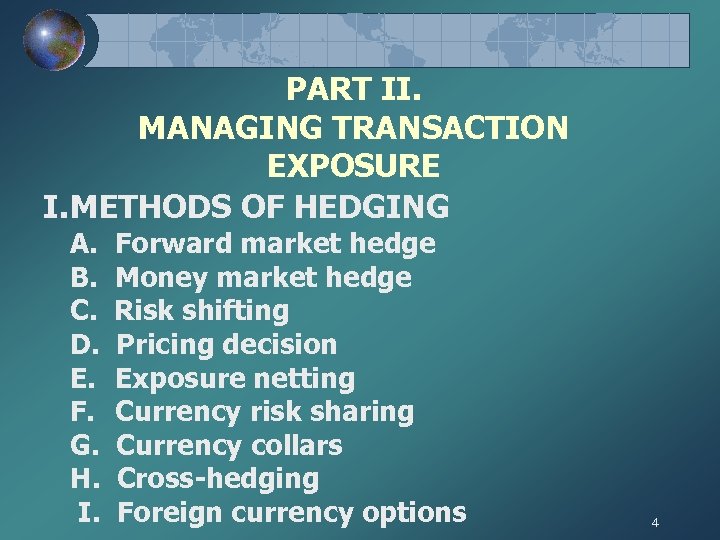 PART II.
MANAGING TRANSACTION EXPOSURE

I.METHODS OF HEDGING
A. Forward market hedge
B. Money market hedge
C. Risk shifting
D. Pricing decision
E. Exposure netting
F. Currency risk sharing
G. Currency collars
H. Cross-hedging
I. Foreign currency options

4